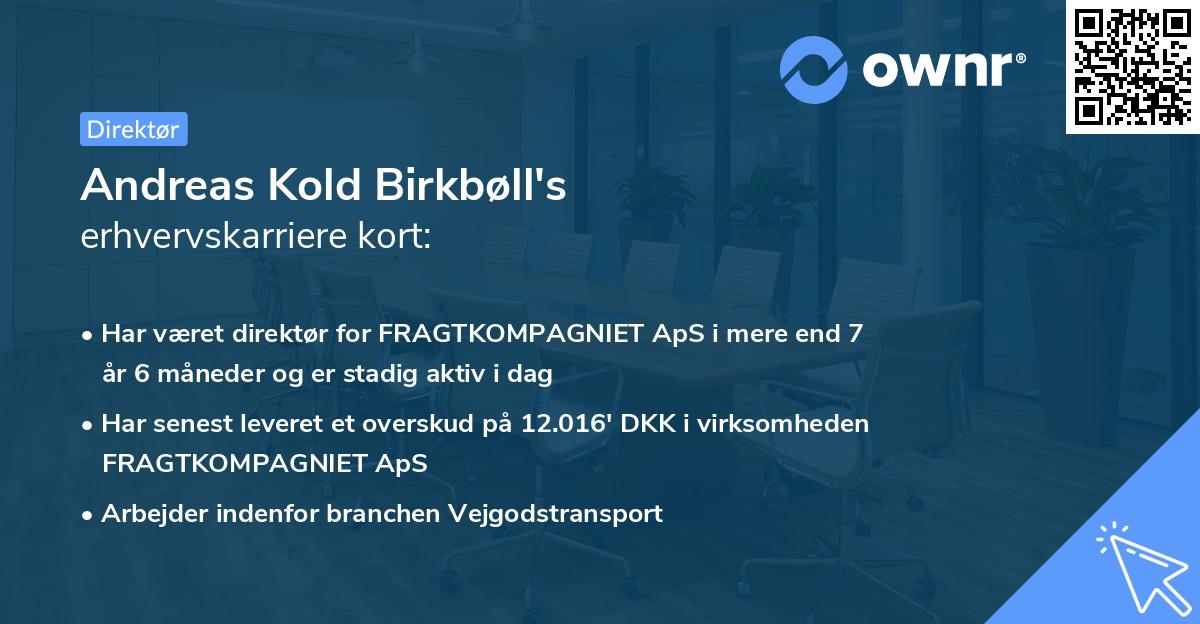 ownr®

Direktør

Andreas Kold Birkbøll's
erhvervskarriere kort:

• Har været direktør for FRAGTKOMPAGNIET ApS i mere end 7 år 6 måneder og er stadig aktiv i dag

• Har senest leveret et overskud på 12.016' DKK i virksomheden FRAGTKOMPAGNIET ApS

• Arbejder indenfor branchen Vejgodstransport